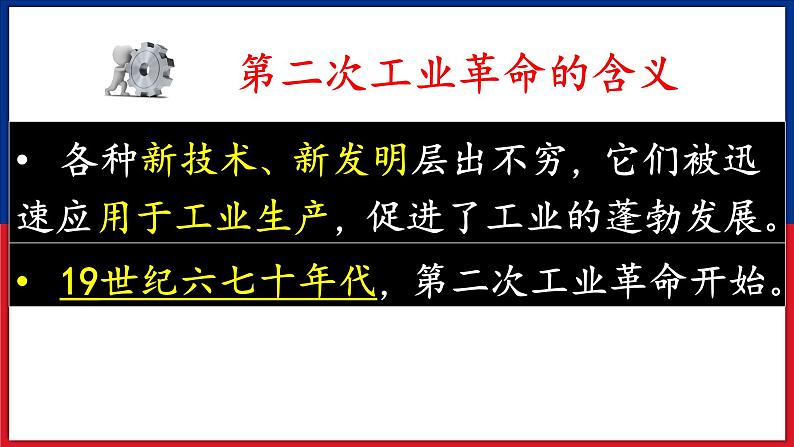 第二次工业革命的含义

• 各种新技术、新发明层出不穷，它们被迅速应用于工业生产，促进了工业的蓬勃发展。

• 19世纪六七十年代，第二次工业革命开始。